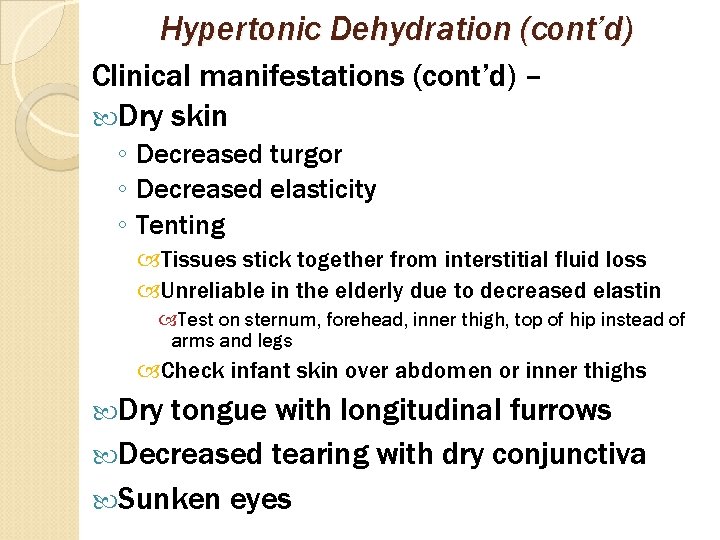 Hypertonic Dehydration (cont'd)

Clinical manifestations (cont'd) –

Dry skin

◦ Decreased turgor
◦ Decreased elasticity
◦ Tenting

Tissues stick together from interstitial fluid loss
Unreliable in the elderly due to decreased elastin
Test on sternum, forehead, inner thigh, top of hip instead of arms and legs
Check infant skin over abdomen or inner thighs

Dry tongue with longitudinal furrows
Decreased tearing with dry conjunctiva
Sunken eyes